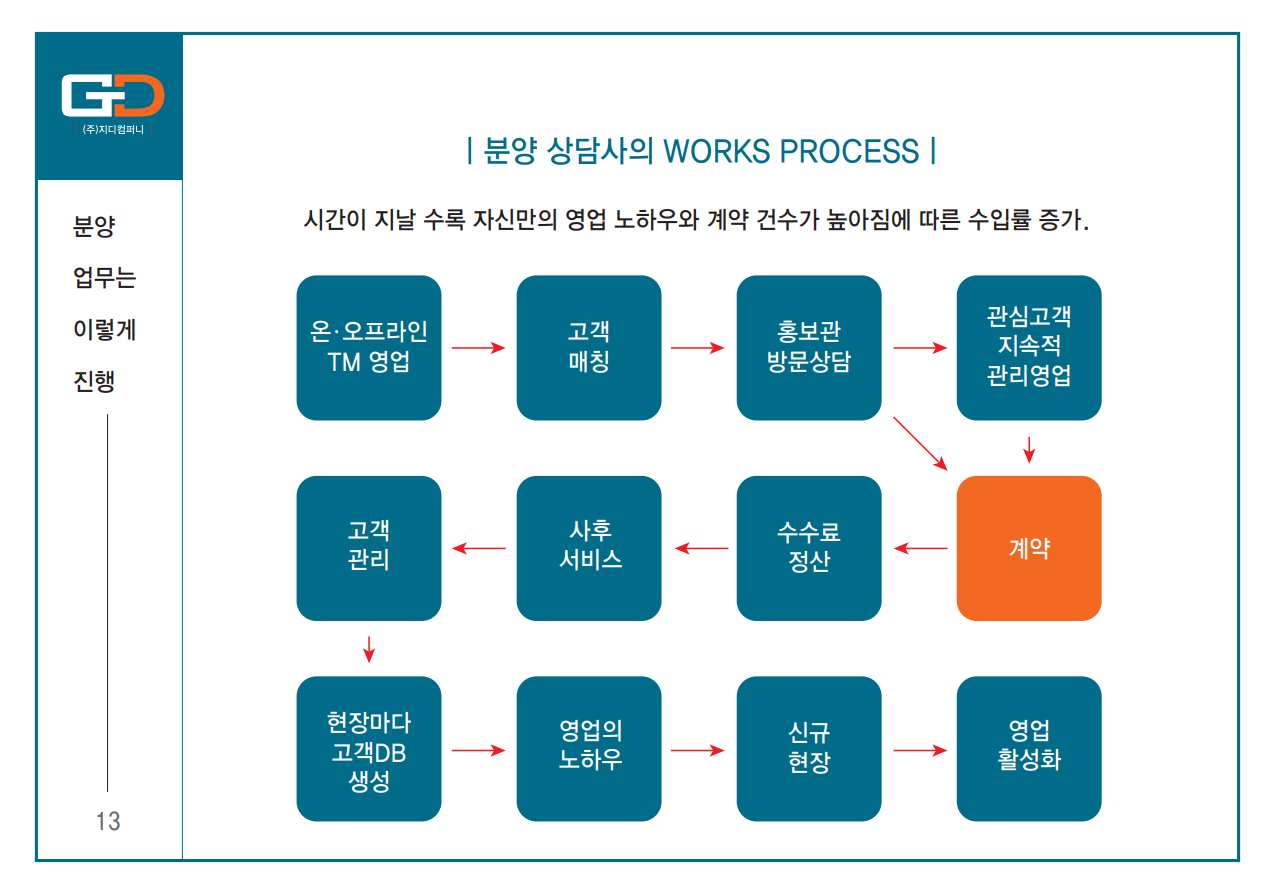 GD
(주)지디컴퍼니

분양
업무는
이렇게
진행

13

| 분양 상담사의 WORKS PROCESS |

시간이 지날 수록 자신만의 영업 노하우와 계약 건수가 높아짐에 따른 수입률 증가.

온·오프라인 TM 영업

고객 매칭

홍보관 방문상담

관심고객 지속적 관리영업

계약

수수료 정산

사후 서비스

고객 관리

현장마다 고객DB 생성

영업의 노하우

신규 현장

영업 활성화